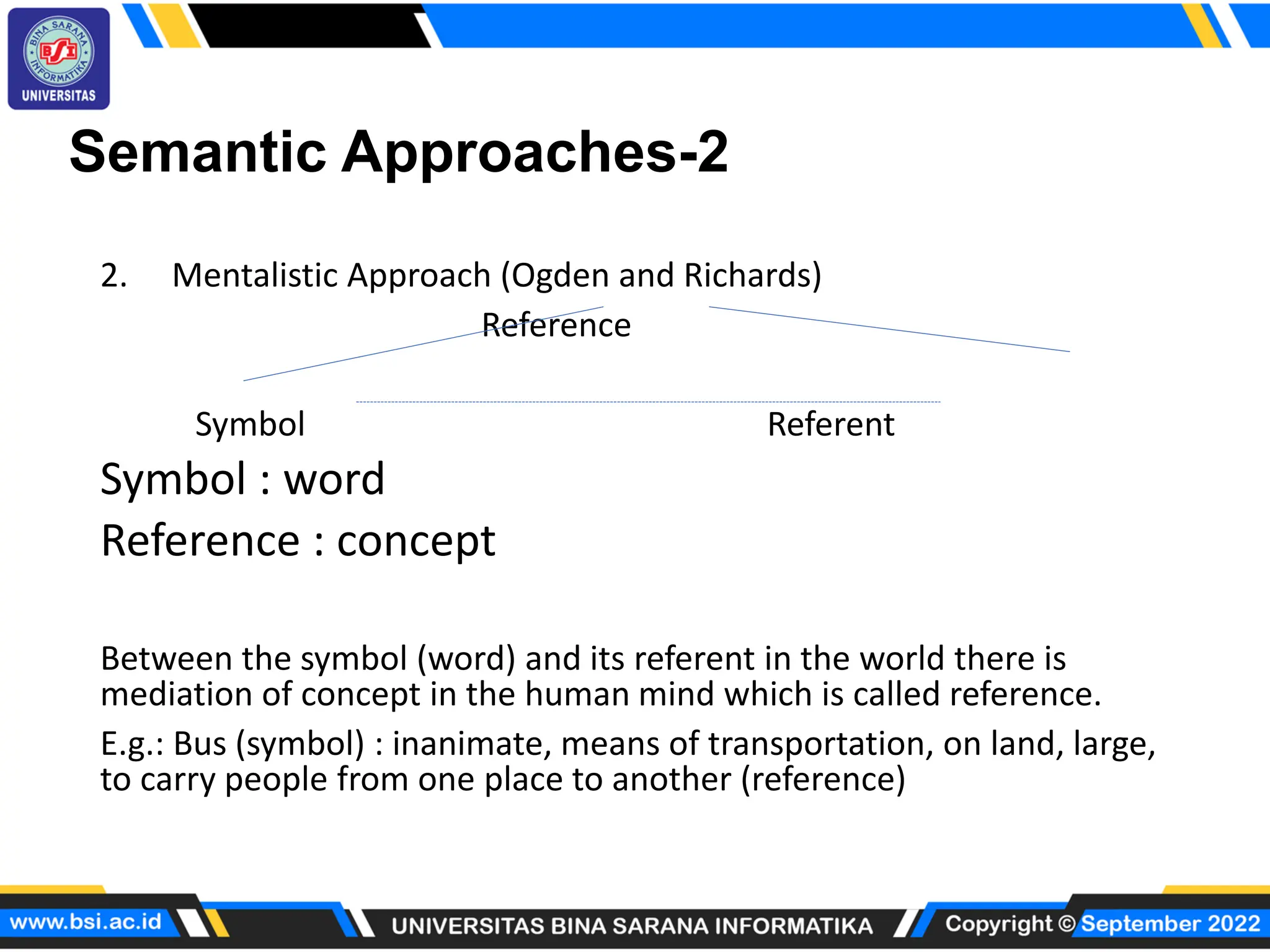 BINA SARANA INFORMATIKA
BSI
UNIVERSITAS

Semantic Approaches-2

2. Mentalistic Approach (Ogden and Richards)

Reference

Symbol

Referent

Symbol : word

Reference : concept

Between the symbol (word) and its referent in the world there is mediation of concept in the human mind which is called reference.

E.g.: Bus (symbol) : inanimate, means of transportation, on land, large, to carry people from one place to another (reference)

www.bsi.ac.id

UNIVERSITAS BINA SARANA INFORMATIKA

Copyright © September 2022